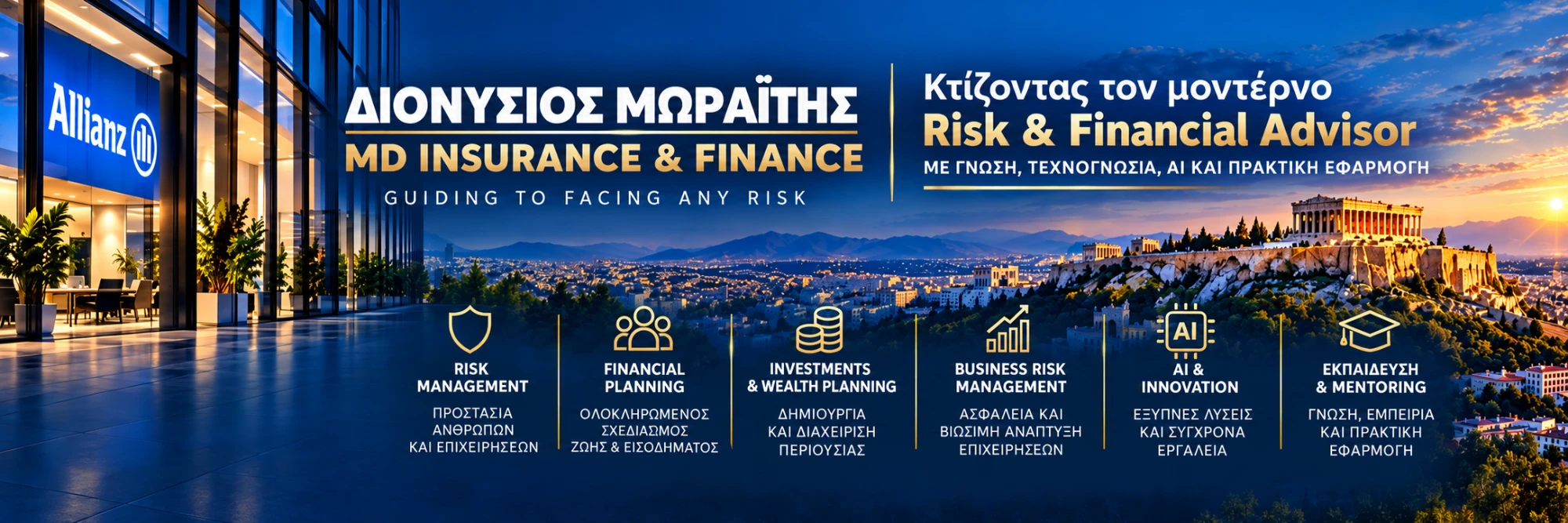 Allianz

ΔΙΟΝΥΣΙΟΣ ΜΩΡΑΪΤΗΣ
MD INSURANCE & FINANCE
GUIDING TO FACING ANY RISK

Κτίζοντας τον μοντέρνο
Risk & Financial Advisor
ΜΕ ΓΝΩΣΗ, ΤΕΧΝΟΓΝΩΣΙΑ, AI ΚΑΙ ΠΡΑΚΤΙΚΗ ΕΦΑΡΜΟΓΗ

RISK MANAGEMENT
ΠΡΟΣΤΑΣΙΑ ΑΝΘΡΩΠΩΝ ΚΑΙ ΕΠΙΧΕΙΡΗΣΕΩΝ

FINANCIAL PLANNING
ΟΛΟΚΛΗΡΩΜΕΝΟΣ ΣΧΕΔΙΑΣΜΟΣ ΖΩΗΣ & ΕΙΣΟΔΗΜΑΤΟΣ

INVESTMENTS & WEALTH PLANNING
ΔΗΜΙΟΥΡΓΙΑ ΚΑΙ ΔΙΑΧΕΙΡΙΣΗ ΠΕΡΙΟΥΣΙΑΣ

BUSINESS RISK MANAGEMENT
ΑΣΦΑΛΕΙΑ ΚΑΙ ΒΙΩΣΙΜΗ ΑΝΑΠΤΥΞΗ ΕΠΙΧΕΙΡΗΣΕΩΝ

AI
AI & INNOVATION
ΕΞΥΠΝΕΣ ΛΥΣΕΙΣ ΚΑΙ ΣΥΓΧΡΟΝΑ ΕΡΓΑΛΕΙΑ

ΕΚΠΑΙΔΕΥΣΗ & MENTORING
ΓΝΩΣΗ, ΕΜΠΕΙΡΙΑ ΚΑΙ ΠΡΑΚΤΙΚΗ ΕΦΑΡΜΟΓΗ